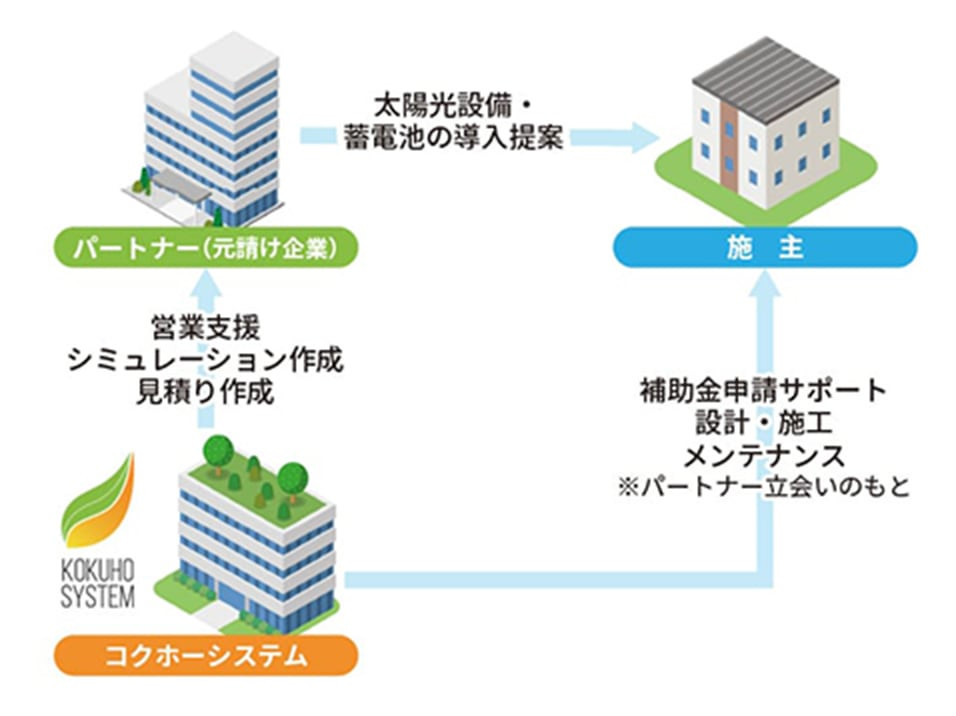 太陽光設備・
蓄電池の導入提案

パートナー（元請け企業）

施　主

営業支援
シミュレーション作成
見積り作成

補助金申請サポート
設計・施工
メンテナンス
※パートナー立会いのもと

KOKUHO
SYSTEM

コクホーシステム